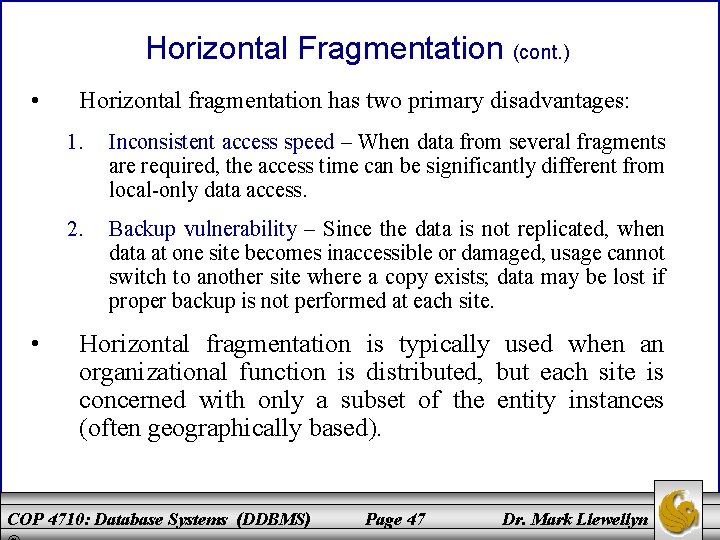 Horizontal Fragmentation (cont.)

• Horizontal fragmentation has two primary disadvantages:

1. Inconsistent access speed – When data from several fragments are required, the access time can be significantly different from local-only data access.

2. Backup vulnerability – Since the data is not replicated, when data at one site becomes inaccessible or damaged, usage cannot switch to another site where a copy exists; data may be lost if proper backup is not performed at each site.

• Horizontal fragmentation is typically used when an organizational function is distributed, but each site is concerned with only a subset of the entity instances (often geographically based).

COP 4710: Database Systems (DDBMS) Page 47 Dr. Mark Llewellyn ©